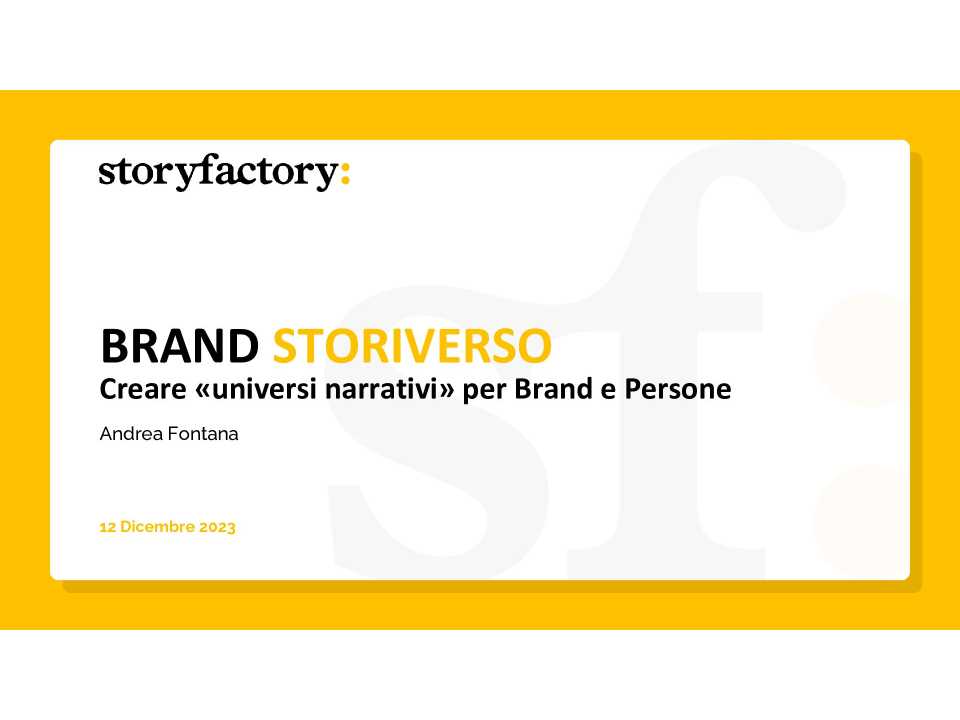 storyfactory:

BRAND STORIVERSO
Creare «universi narrativi» per Brand e Persone

Andrea Fontana

12 Dicembre 2023